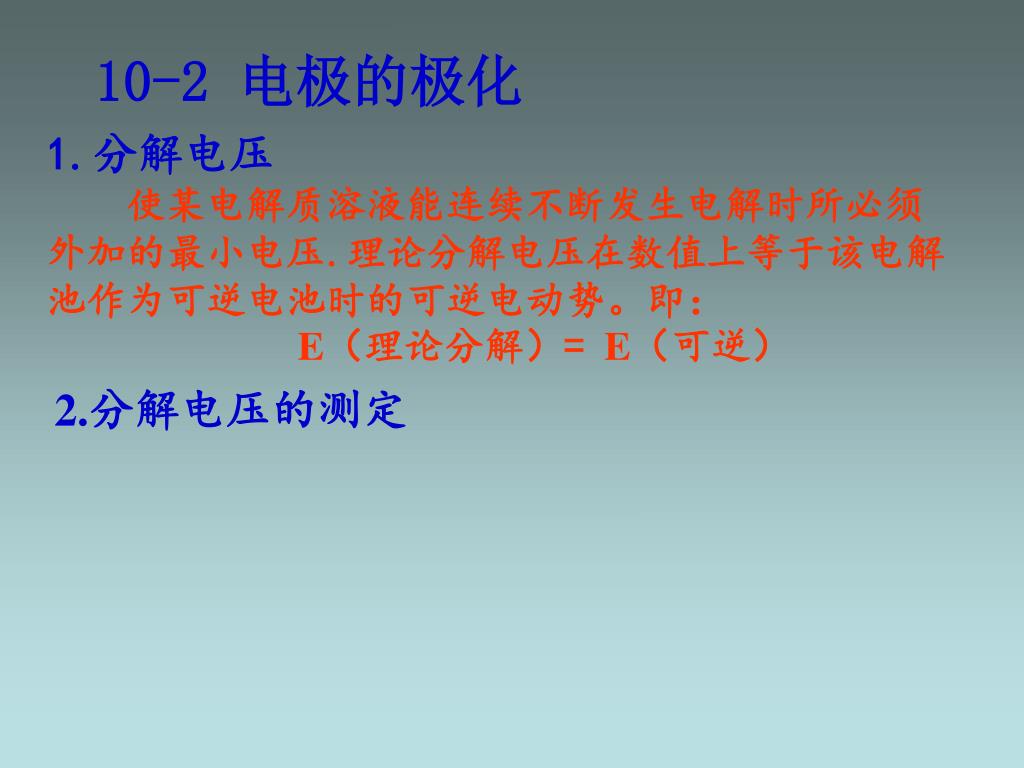 10-2 电极的极化

1.分解电压

使某电解质溶液能连续不断发生电解时所必须外加的最小电压.理论分解电压在数值上等于该电解池作为可逆电池时的可逆电动势。即：

E（理论分解）= E（可逆）

2.分解电压的测定